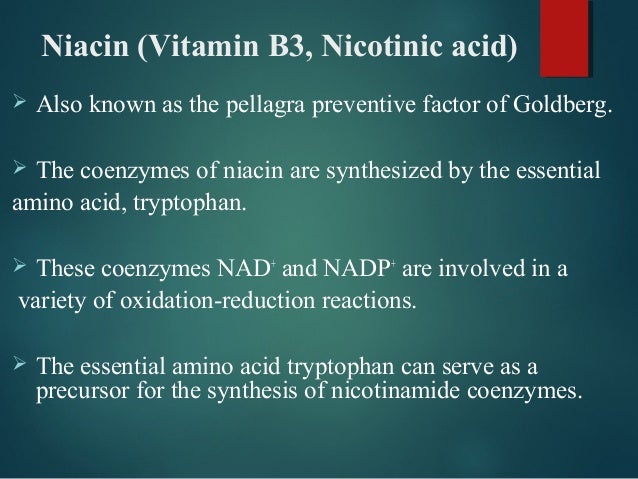 Niacin (Vitamin B3, Nicotinic acid)

➢ Also known as the pellagra preventive factor of Goldberg.

➢ The coenzymes of niacin are synthesized by the essential amino acid, tryptophan.

➢ These coenzymes $NAD^+$ and $NADP^+$ are involved in a variety of oxidation-reduction reactions.

➢ The essential amino acid tryptophan can serve as a precursor for the synthesis of nicotinamide coenzymes.